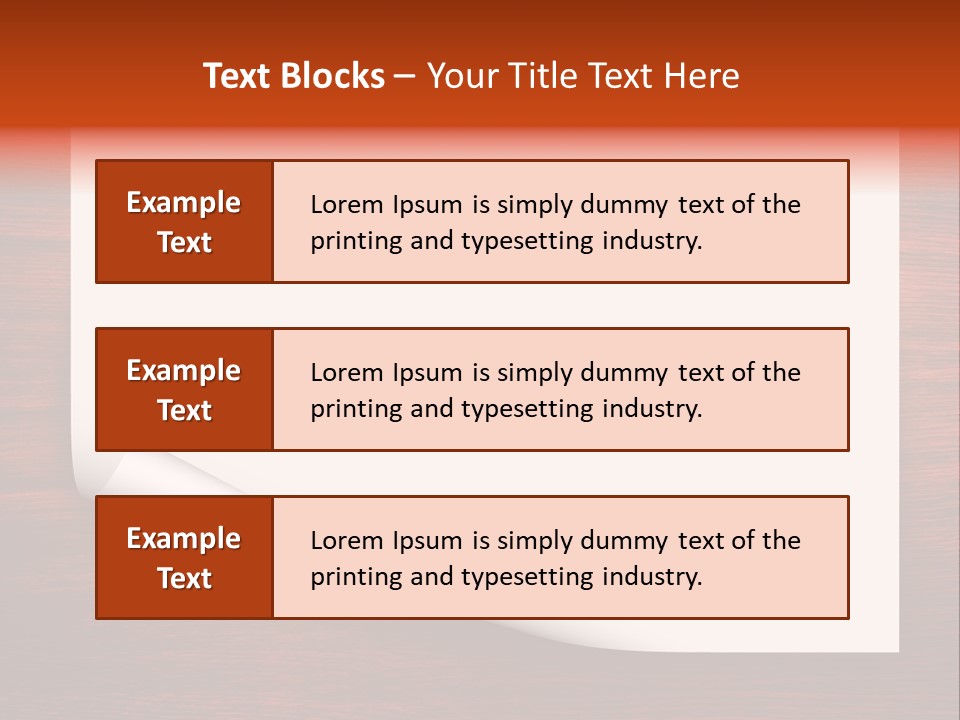 Text Blocks – Your Title Text Here

Example Text

Lorem Ipsum is simply dummy text of the printing and typesetting industry.

Example Text

Lorem Ipsum is simply dummy text of the printing and typesetting industry.

Example Text

Lorem Ipsum is simply dummy text of the printing and typesetting industry.